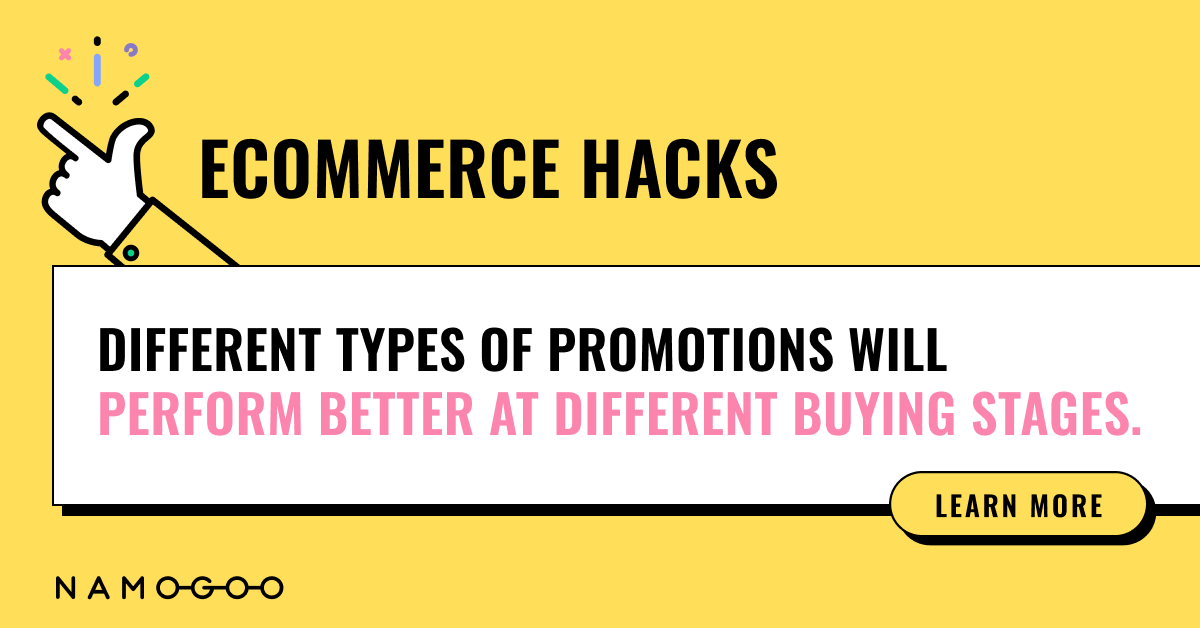 ECOMMERCE HACKS

DIFFERENT TYPES OF PROMOTIONS WILL PERFORM BETTER AT DIFFERENT BUYING STAGES.

LEARN MORE

NAMOGOO